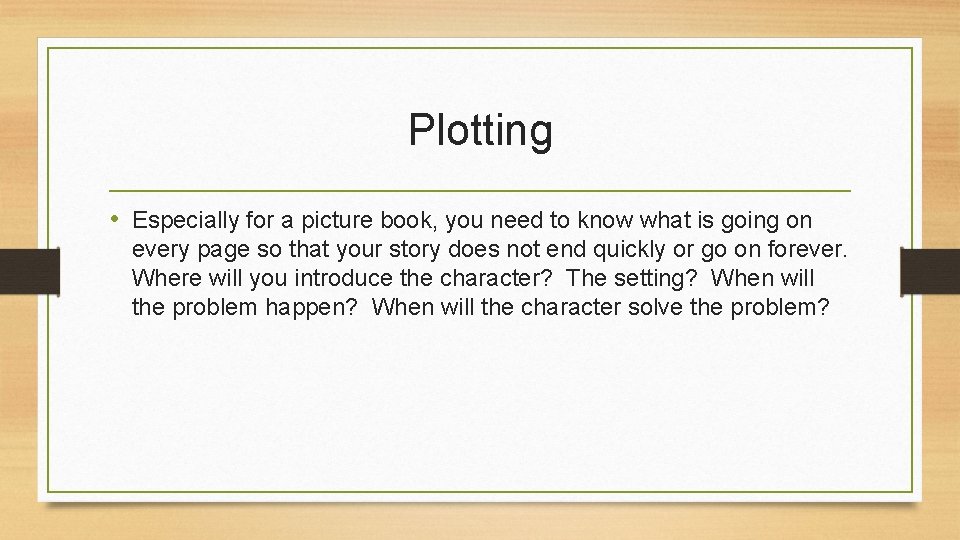 Plotting

• Especially for a picture book, you need to know what is going on every page so that your story does not end quickly or go on forever. Where will you introduce the character? The setting? When will the problem happen? When will the character solve the problem?